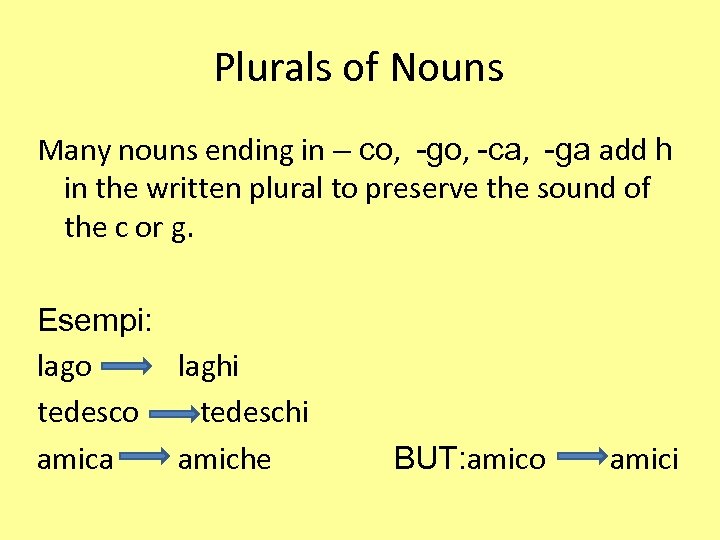 Plurals of Nouns

Many nouns ending in – co, -go, -ca, -ga add h in the written plural to preserve the sound of the c or g.

Esempi:

lago → laghi

tedesco → tedeschi

amica → amiche BUT:amico → amici